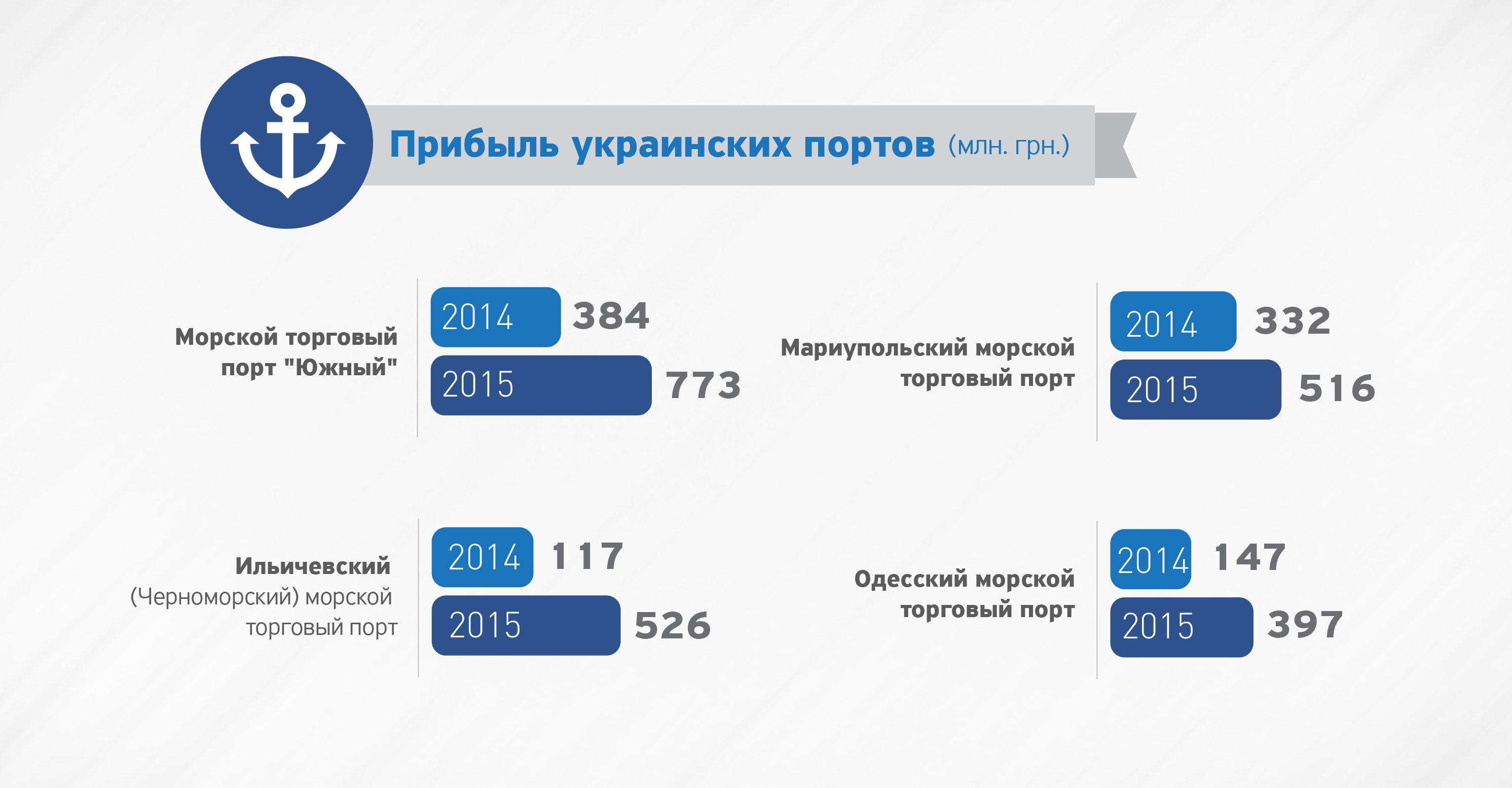 Прибыль украинских портов (млн. грн.)

Морской торговый порт "Южный"

2014 384
2015 773

Мариупольский морской торговый порт

2014 332
2015 516

Ильичевский (Черноморский) морской торговый порт

2014 117
2015 526

Одесский морской торговый порт

2014 147
2015 397